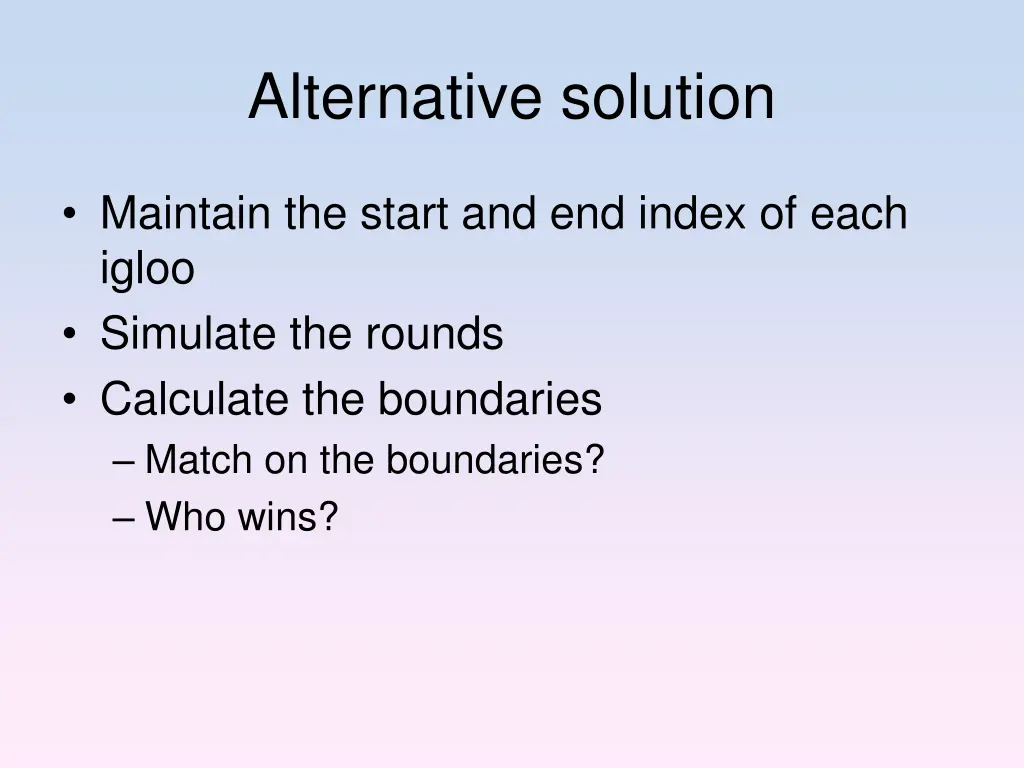 Alternative solution

• Maintain the start and end index of each igloo
• Simulate the rounds
• Calculate the boundaries
– Match on the boundaries?
– Who wins?